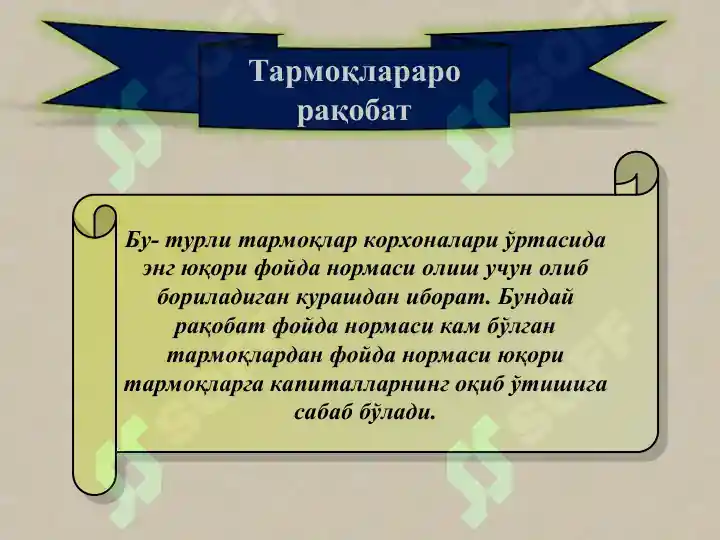 Тармоқлараро рақобат

Бу- турли тармоқлар корхоналари ўртасида энг юқори фойда нормаси олиш учун олиб бориладиган курашдан иборат. Бундай рақобат фойда нормаси кам бўлган тармоқлардан фойда нормаси юқори тармоқларга капиталларнинг оқиб ўтишига сабаб бўлади.